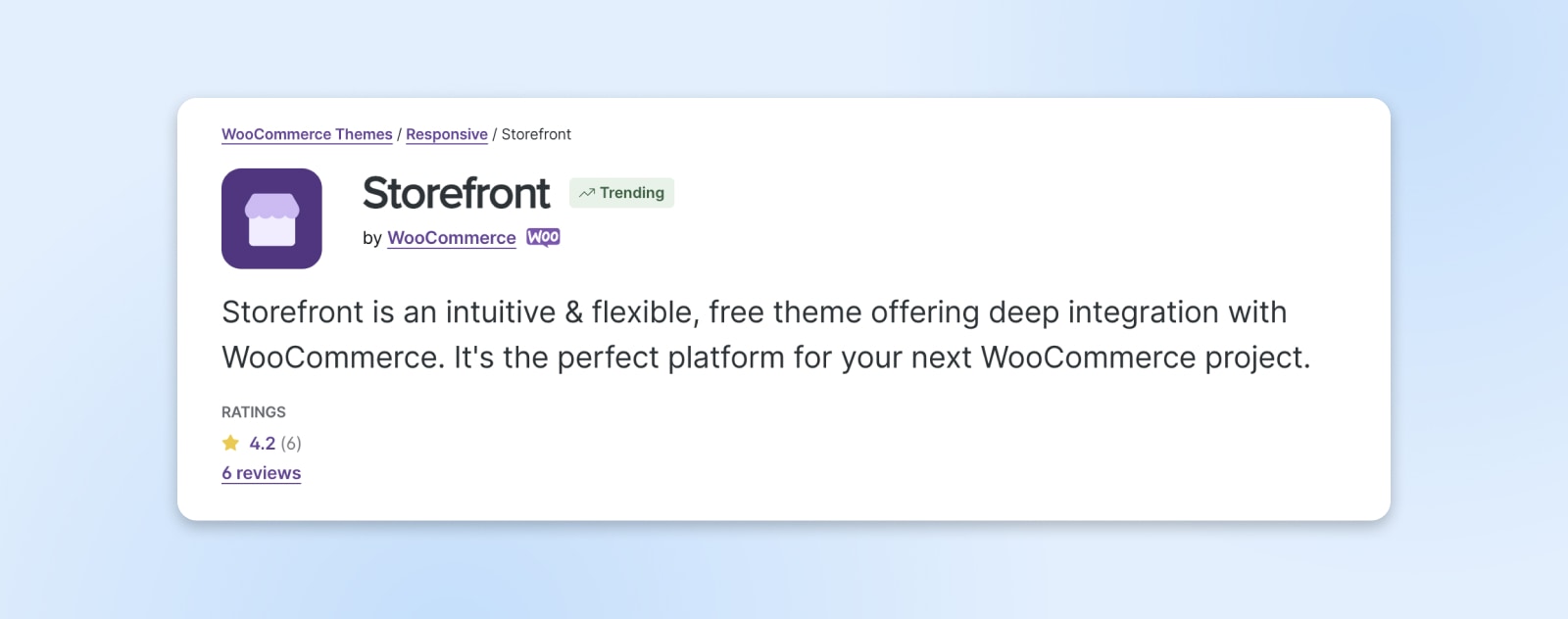 WooCommerce Themes / Responsive / Storefront

Storefront Trending

by WooCommerce Woo

Storefront is an intuitive & flexible, free theme offering deep integration with WooCommerce. It's the perfect platform for your next WooCommerce project.

RATINGS

4.2 (6)

6 reviews